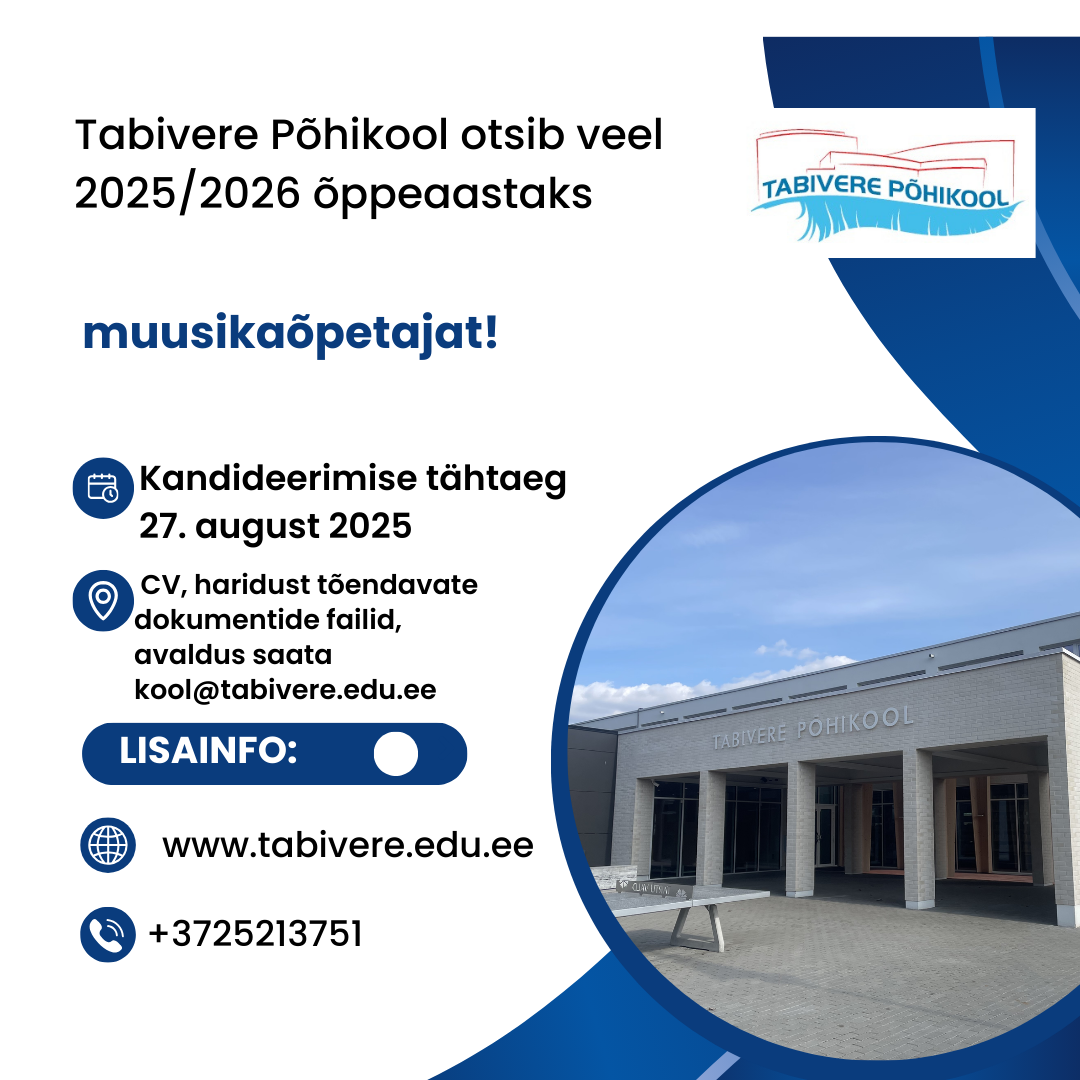 Tabivere Põhikool otsib veel 2025/2026 õppeaastaks

TABIVERE PÕHIKOOL

muusikaõpetajat!

Kandideerimise tähtaeg 27. august 2025

CV, haridust tõendavate dokumentide failid, avaldus saata kool@tabivere.edu.ee

LISAINFO:

www.tabivere.edu.ee

+3725213751

TABIVERE PÕHIKOOL